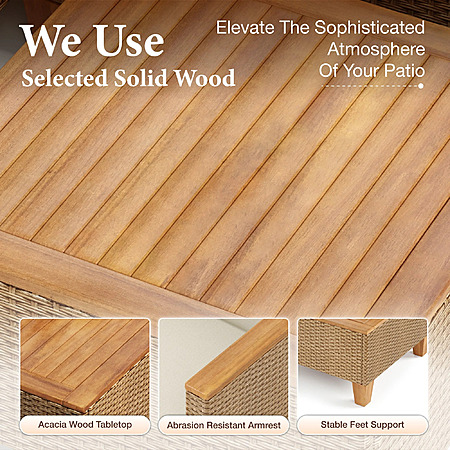 We Use
Selected Solid Wood

Elevate The Sophisticated Atmosphere Of Your Patio

Acacia Wood Tabletop

Abrasion Resistant Armrest

Stable Feet Support